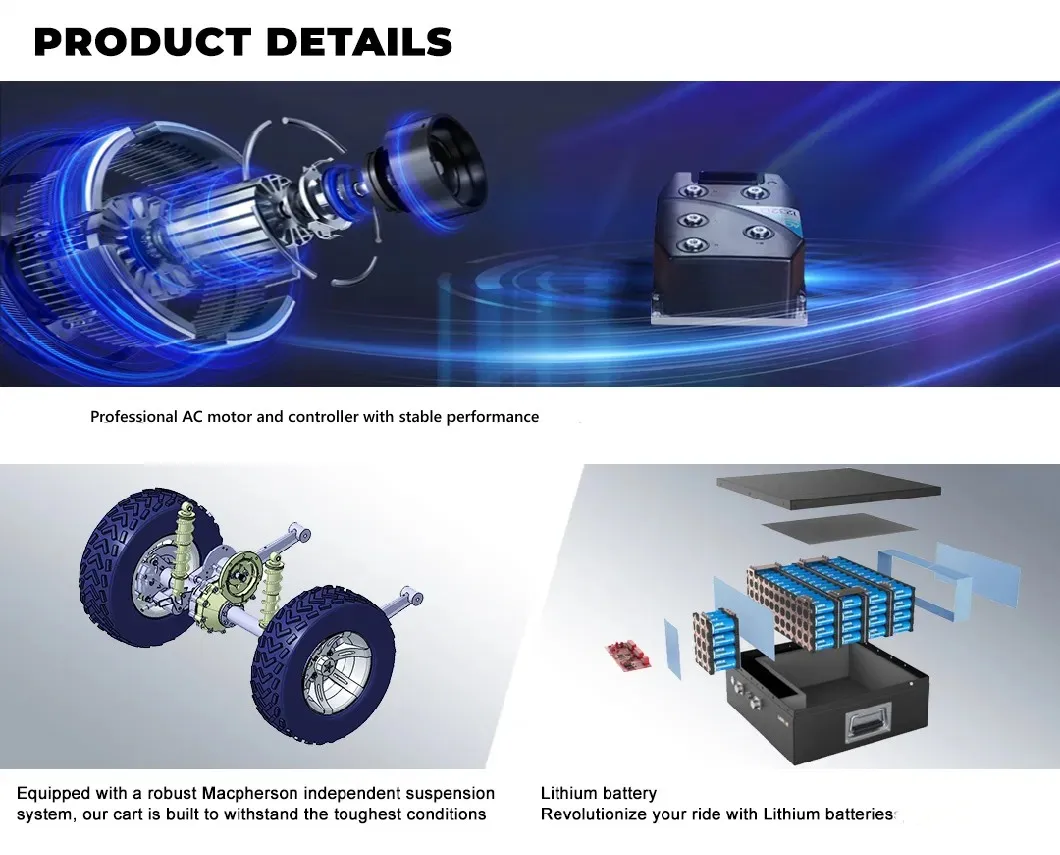 PRODUCT DETAILS

Professional AC motor and controller with stable performance

Equipped with a robust Macpherson independent suspension system, our cart is built to withstand the toughest conditions

Lithium battery
Revolutionize your ride with Lithium batteries